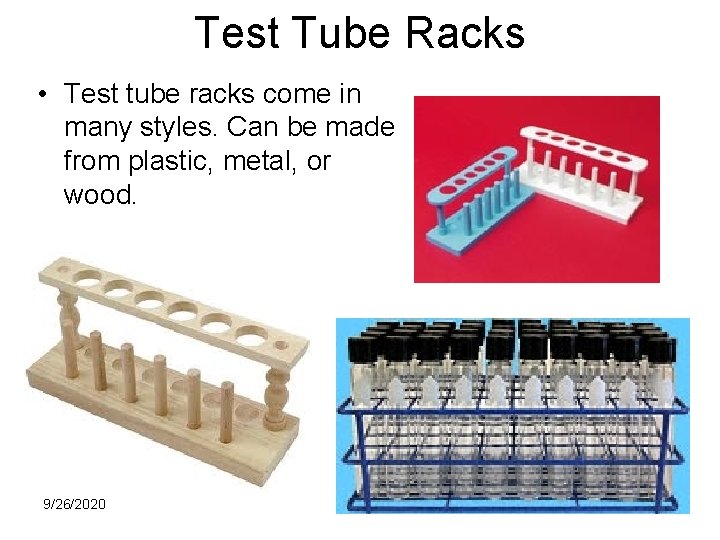 Test Tube Racks

• Test tube racks come in many styles. Can be made from plastic, metal, or wood.

9/26/2020